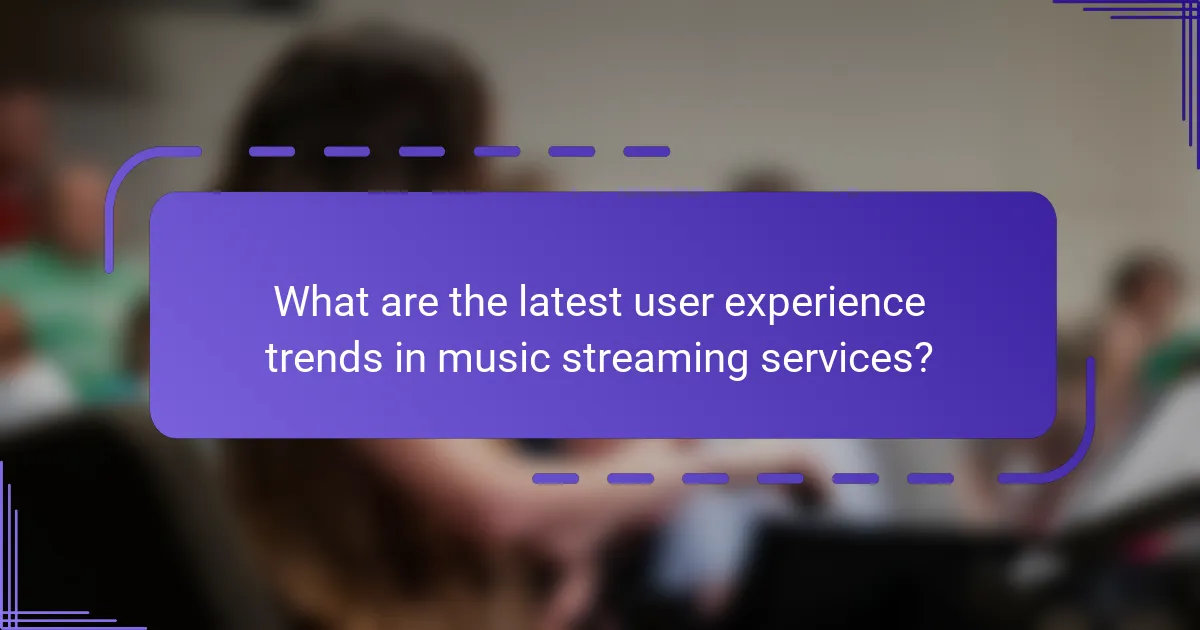 What are the latest user experience trends in music streaming services?